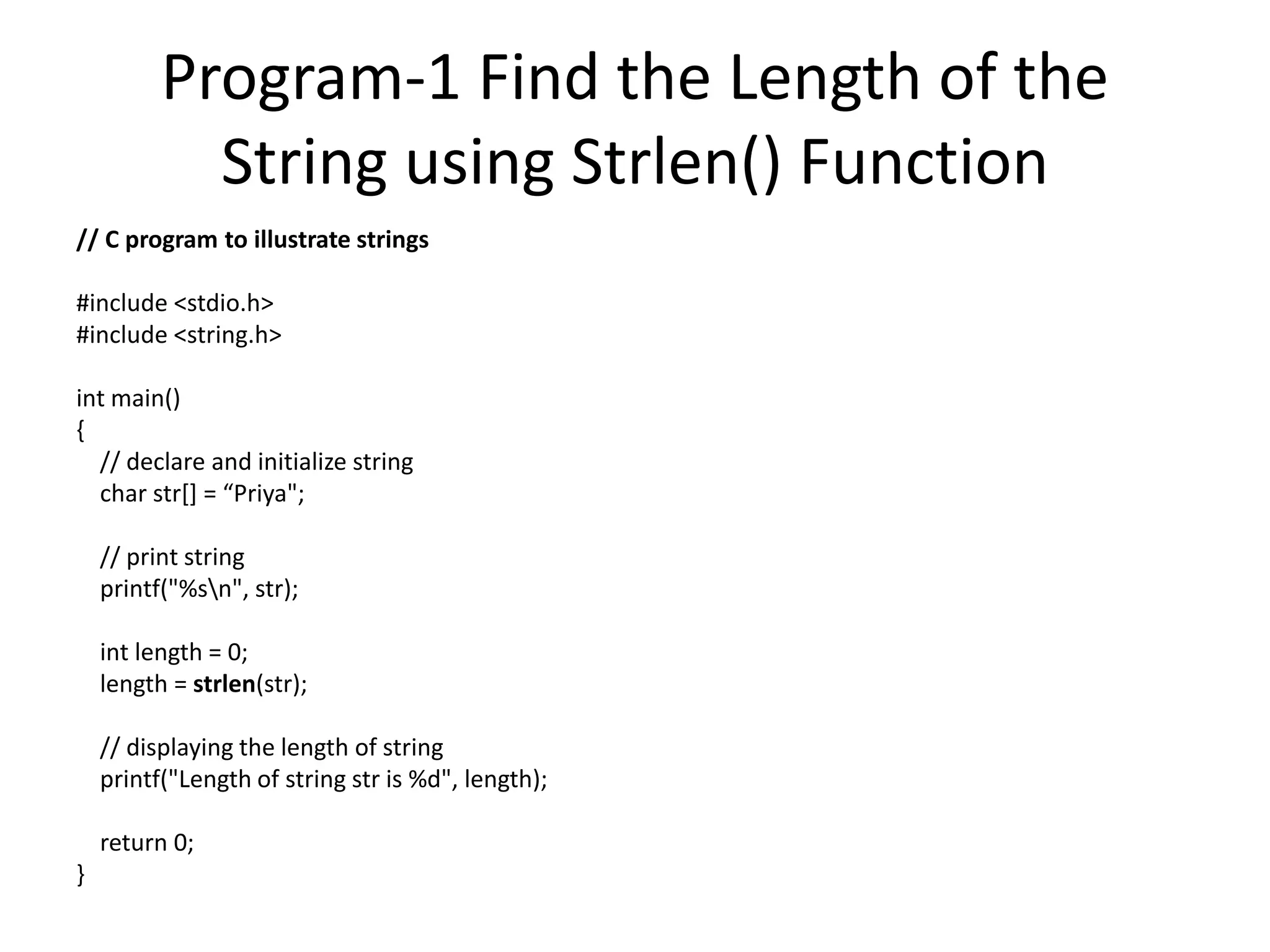 Program-1 Find the Length of the String using Strlen() Function

// C program to illustrate strings

#include <stdio.h>
#include <string.h>

int main()
{
// declare and initialize string
char str[] = “Priya";

// print string
printf("%s\n", str);

int length = 0;
length = strlen(str);

// displaying the length of string
printf("Length of string str is %d", length);

return 0;
}